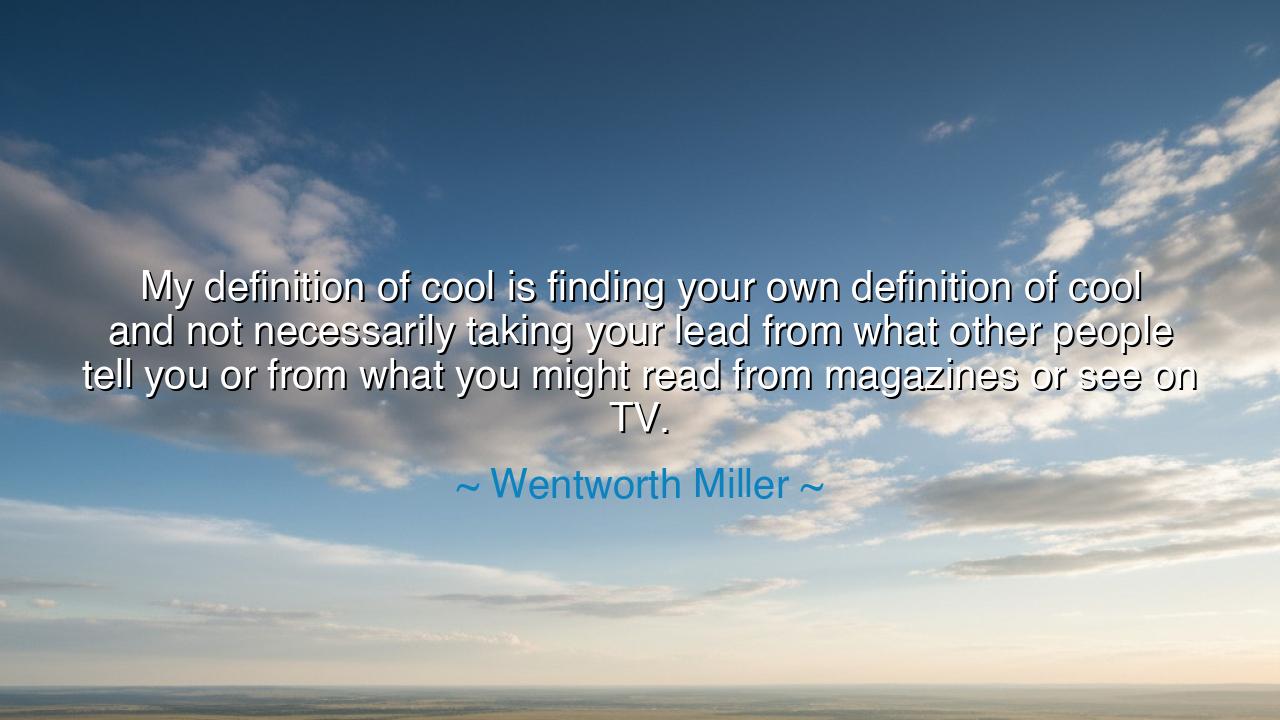 My definition of cool is finding your own definition of cool and not necessarily taking your lead from what other people tell you or from what you might read from magazines or see on TV.

~ Wentworth Miller ~